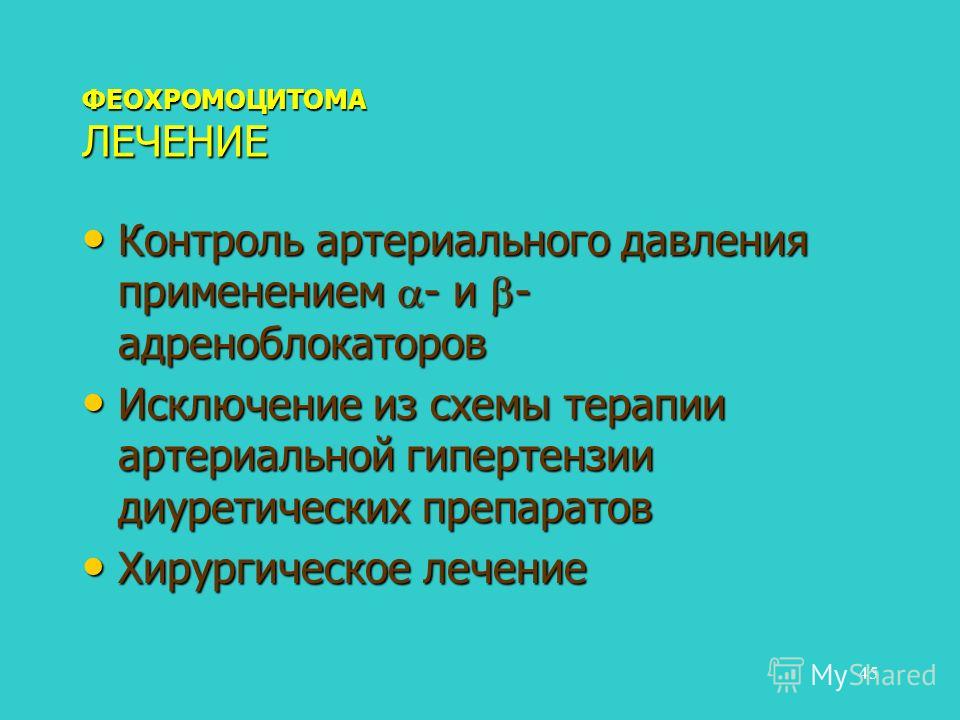 ФЕОХРОМОЦИТОМА
ЛЕЧЕНИЕ

• Контроль артериального давления применением $\alpha$- и $\beta$-адреноблокаторов
• Исключение из схемы терапии артериальной гипертензии диуретических препаратов
• Хирургическое лечение

45

MyShared